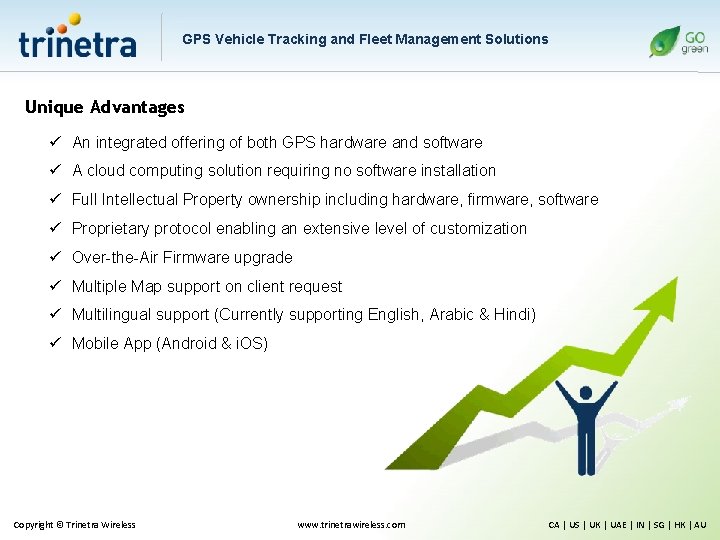 trinetra

GPS Vehicle Tracking and Fleet Management Solutions

GO green

Unique Advantages

✓ An integrated offering of both GPS hardware and software
✓ A cloud computing solution requiring no software installation
✓ Full Intellectual Property ownership including hardware, firmware, software
✓ Proprietary protocol enabling an extensive level of customization
✓ Over-the-Air Firmware upgrade
✓ Multiple Map support on client request
✓ Multilingual support (Currently supporting English, Arabic & Hindi)
✓ Mobile App (Android & iOS)

Copyright © Trinetra Wireless www.trinetrawireless.com CA | US | UK | UAE | IN | SG | HK | AU